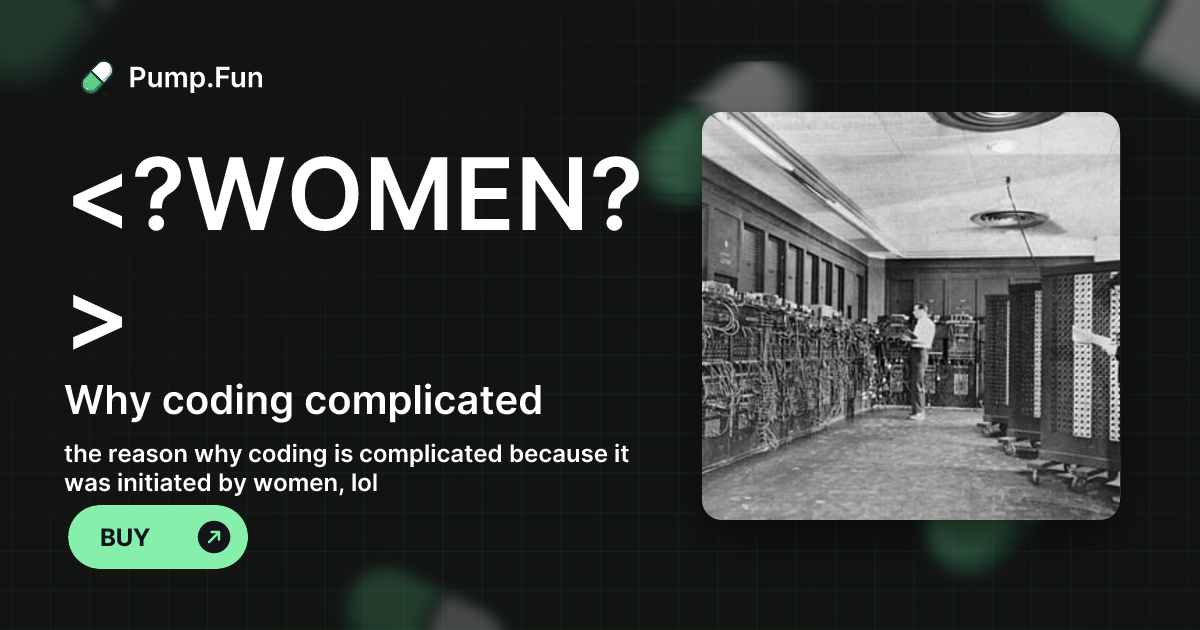 Pump.Fun

<?WOMEN?>

Why coding complicated

the reason why coding is complicated because it was initiated by women, lol

BUY